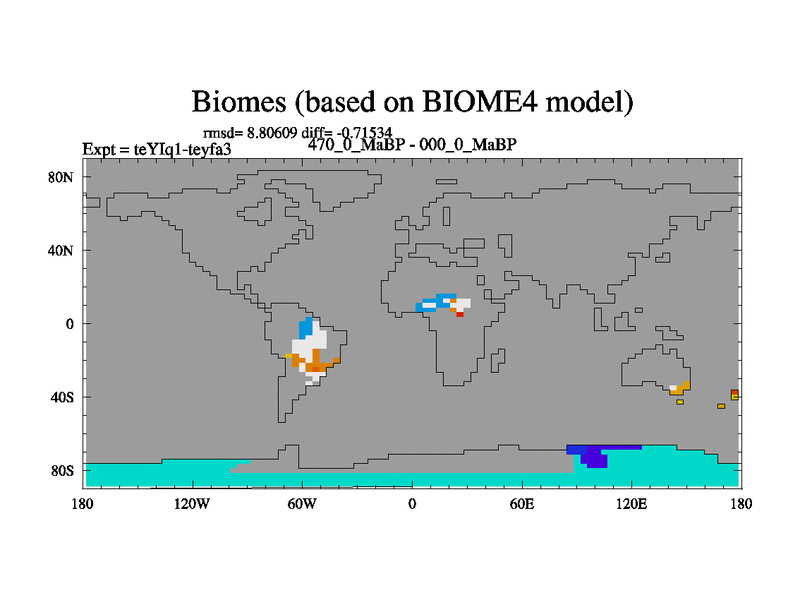 Biomes (based on BIOME4 model)

rmsd= 8.80609 diff= -0.71534

Expt = teYIq1-teyfa3

470_0_MaBP - 000_0_MaBP

80N

40N

0

40S

80S

180

120W

60W

0

60E

120E

180